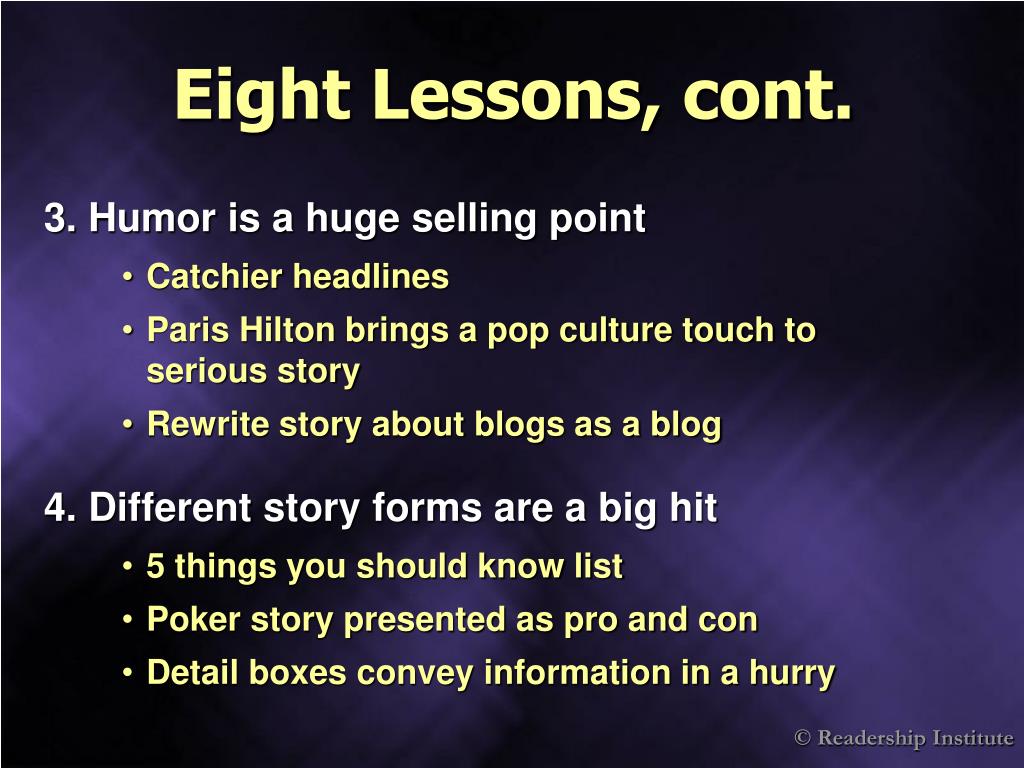 Eight Lessons, cont.

3. Humor is a huge selling point

• Catchier headlines
• Paris Hilton brings a pop culture touch to serious story
• Rewrite story about blogs as a blog

4. Different story forms are a big hit

• 5 things you should know list
• Poker story presented as pro and con
• Detail boxes convey information in a hurry

© Readership Institute